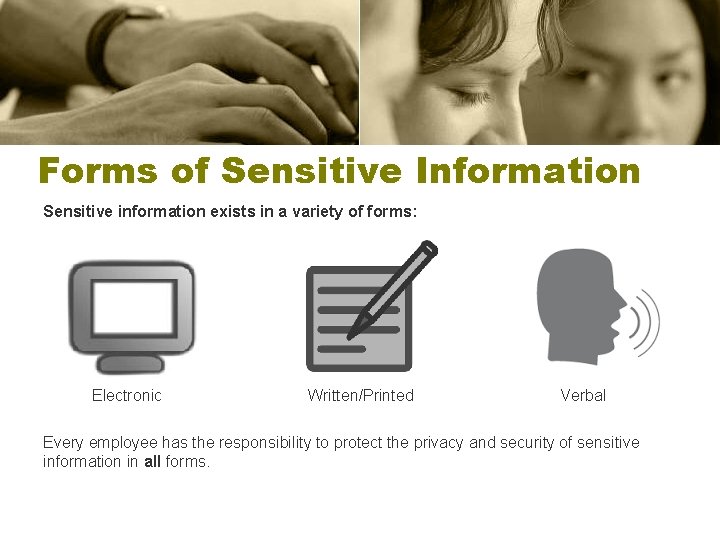 Forms of Sensitive Information

Sensitive information exists in a variety of forms:

Electronic

Written/Printed

Verbal

Every employee has the responsibility to protect the privacy and security of sensitive information in all forms.